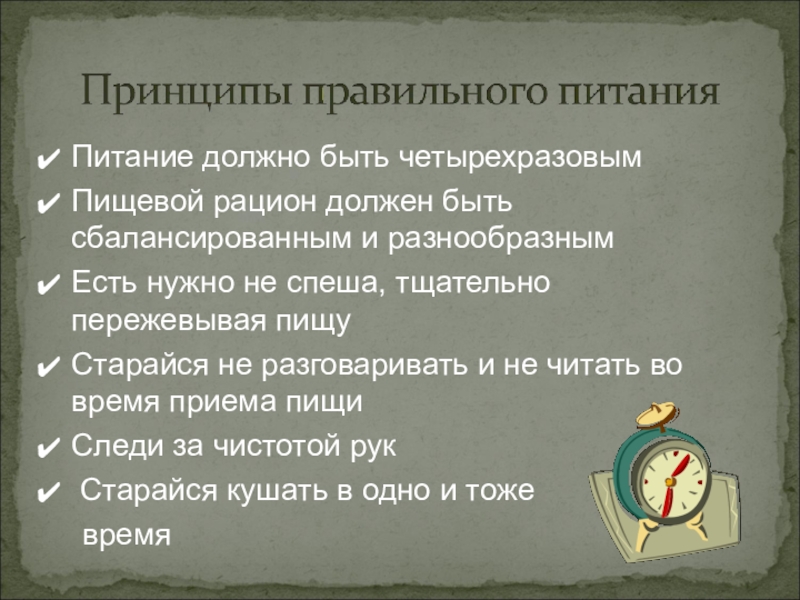 Принципы правильного питания

✔ Питание должно быть четырехразовым

✔ Пищевой рацион должен быть сбалансированным и разнообразным

✔ Есть нужно не спеша, тщательно пережевывая пищу

✔ Старайся не разговаривать и не читать во время приема пищи

✔ Следи за чистотой рук

✔ Старайся кушать в одно и тоже время